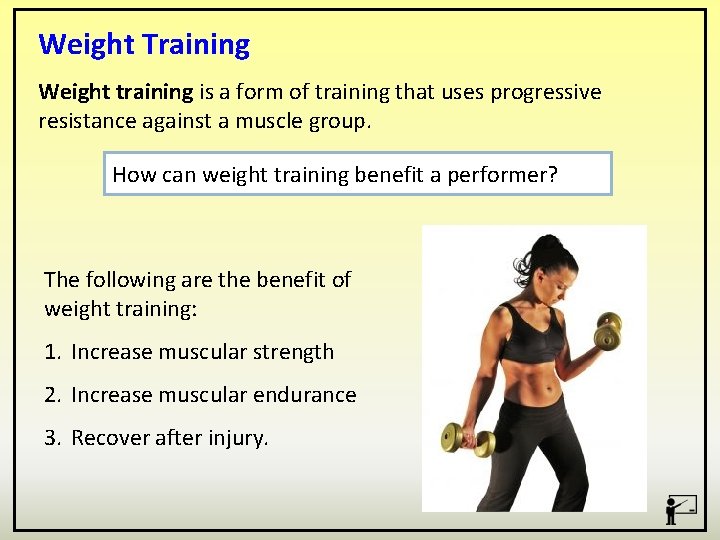 Weight Training

Weight training is a form of training that uses progressive resistance against a muscle group.

How can weight training benefit a performer?

The following are the benefit of weight training:

1. Increase muscular strength

2. Increase muscular endurance

3. Recover after injury.